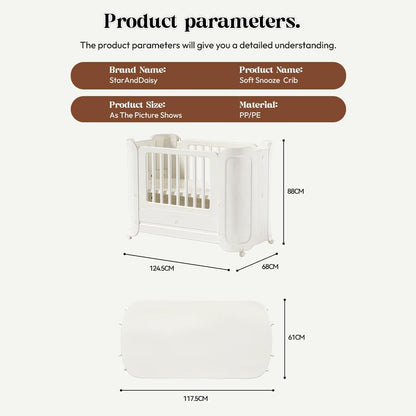 Product parameters.

The product parameters will give you a detailed understanding.

Brand Name:
StarAndDaisy

Product Name:
Soft Snooze Crib

Product Size:
As The Picture Shows

Material:
PP/PE

88CM

124.5CM

68CM

61CM

117.5CM